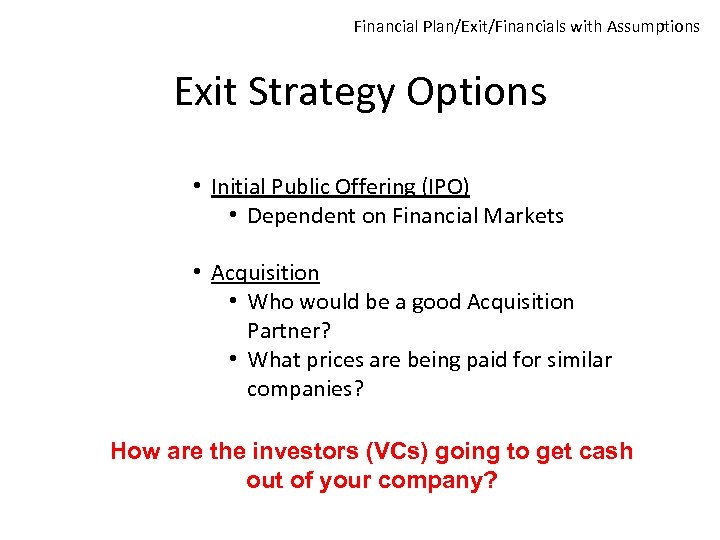 Financial Plan/Exit/Financials with Assumptions

Exit Strategy Options

• Initial Public Offering (IPO)
  • Dependent on Financial Markets

• Acquisition
  • Who would be a good Acquisition Partner?
  • What prices are being paid for similar companies?

How are the investors (VCs) going to get cash out of your company?